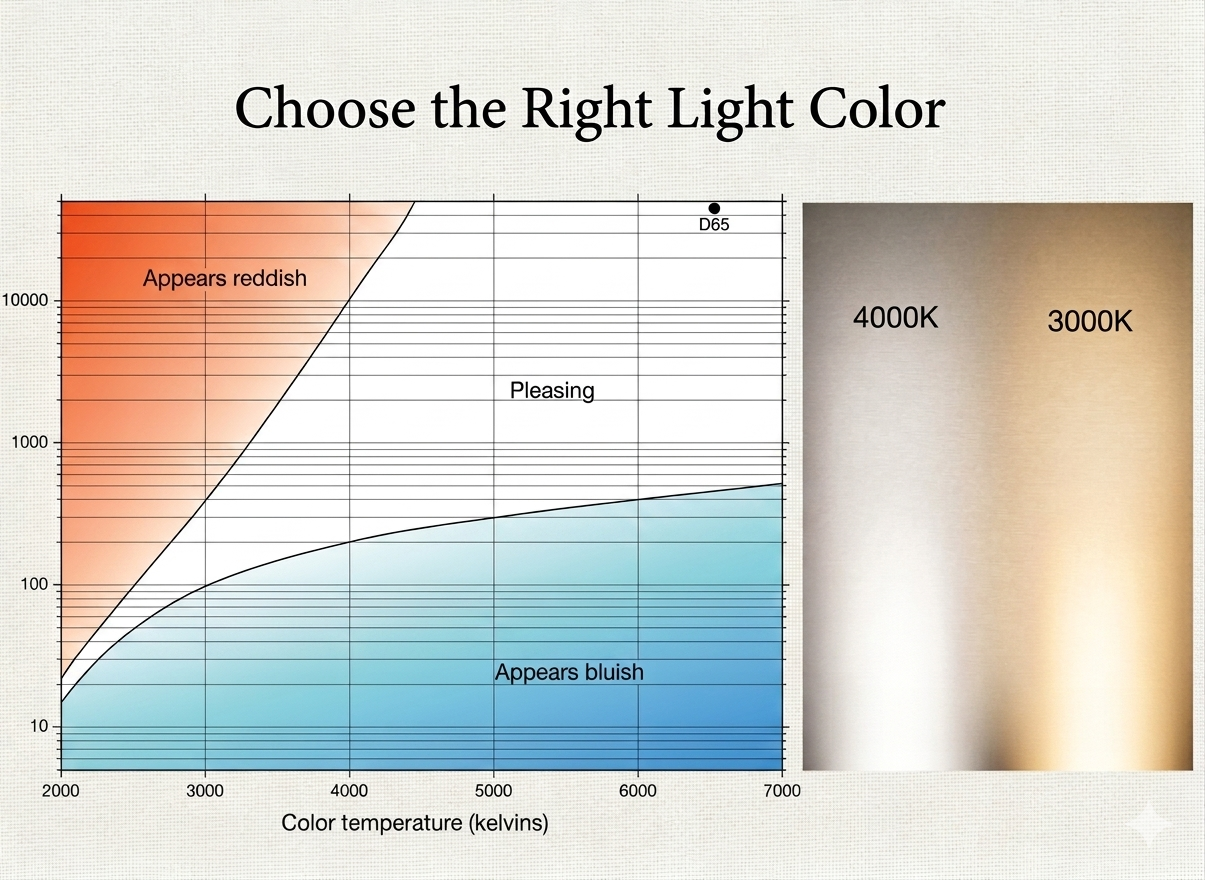 Choose the Right Light Color

D65

Appears reddish

Pleasing

Appears bluish

10000

1000

100

10

2000

3000

4000

5000

6000

7000

Color temperature (kelvins)

4000K

3000K